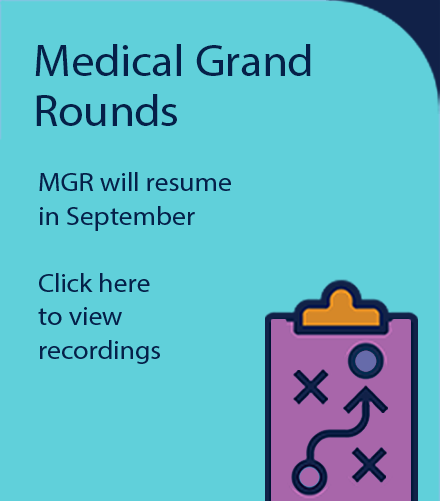 Medical Grand Rounds

MGR will resume in September

Click here to view recordings